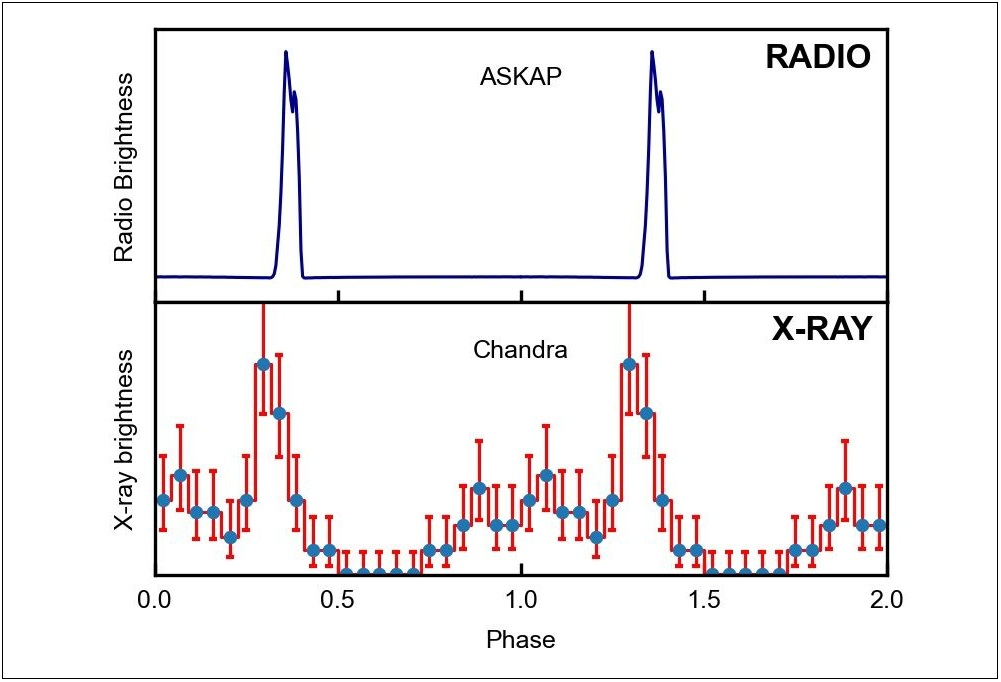 RADIO
ASKAP
Radio Brightness

X-RAY
Chandra
X-ray brightness

0.0
0.5
1.0
1.5
2.0
Phase